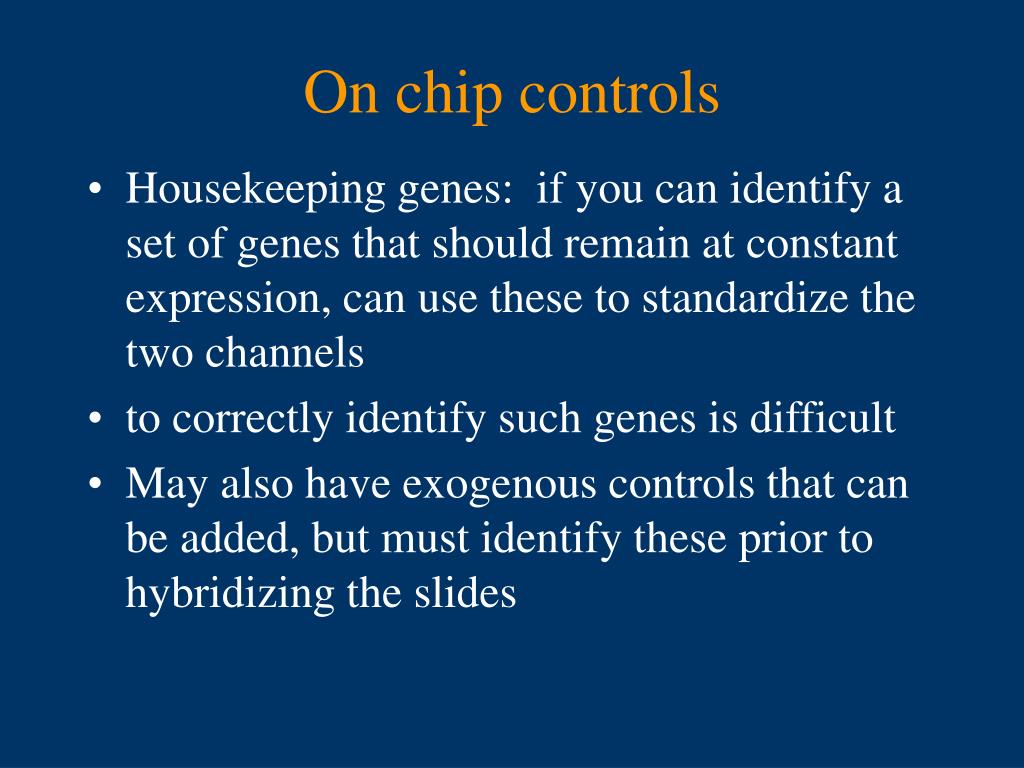 On chip controls

• Housekeeping genes: if you can identify a set of genes that should remain at constant expression, can use these to standardize the two channels
• to correctly identify such genes is difficult
• May also have exogenous controls that can be added, but must identify these prior to hybridizing the slides